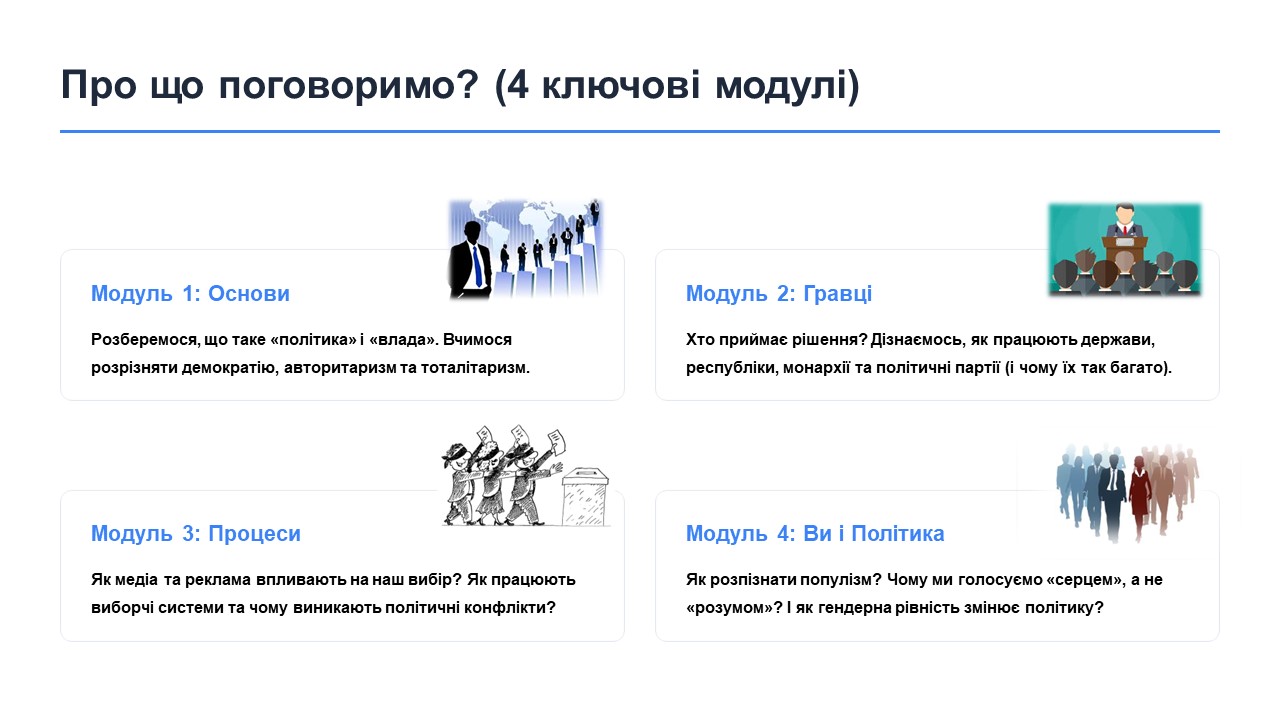 Про що поговоримо? (4 ключові модулі)

Модуль 1: Основи

Розберемося, що таке «політика» і «влада». Вчимося розрізняти демократію, авторитаризм та тоталітаризм.

Модуль 2: Гравці

Хто приймає рішення? Дізнаємось, як працюють держави, республіки, монархії та політичні партії (і чому їх так багато).

Модуль 3: Процеси

Як медіа та реклама впливають на наш вибір? Як працюють виборчі системи та чому виникають політичні конфлікти?

Модуль 4: Ви і Політика

Як розпізнати популізм? Чому ми голосуємо «серцем», а не «розумом»? І як гендерна рівність змінює політику?